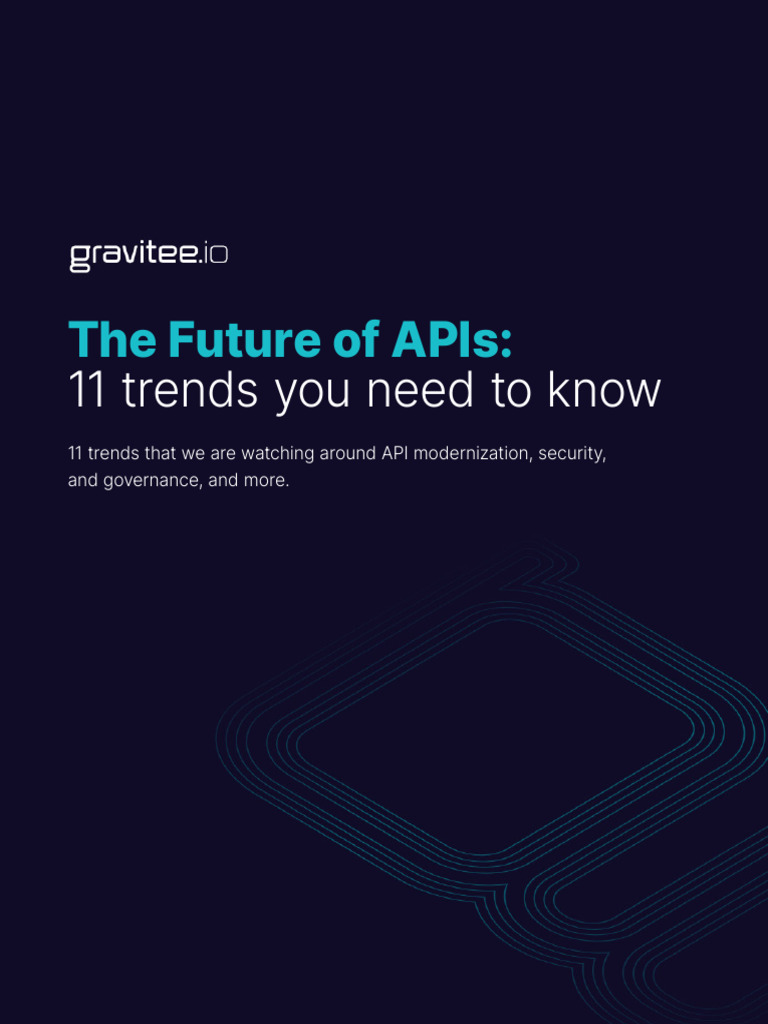 gravitee.io

The Future of APIs:
11 trends you need to know

11 trends that we are watching around API modernization, security, and governance, and more.